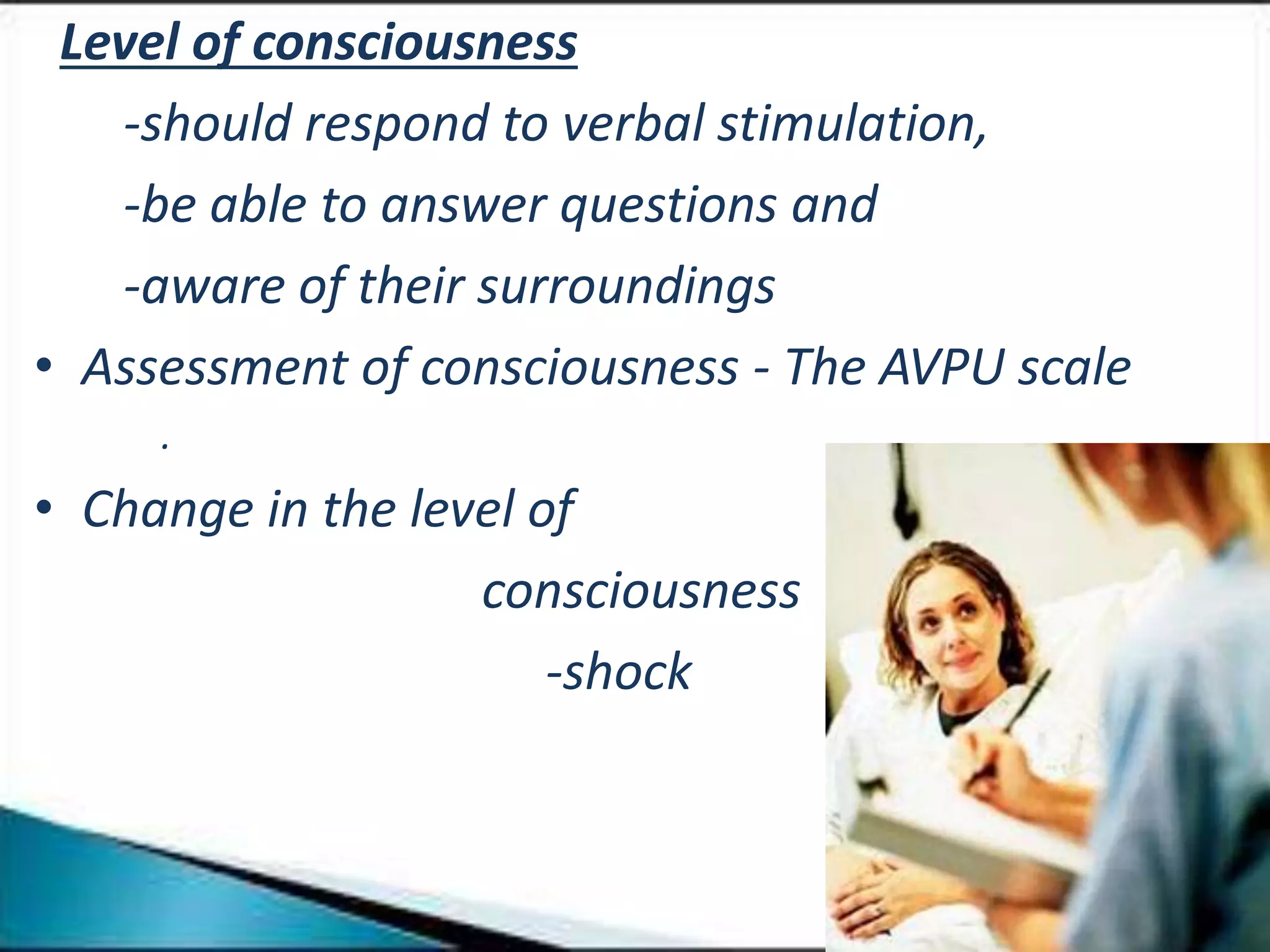 Level of consciousness

-should respond to verbal stimulation,

-be able to answer questions and

-aware of their surroundings

• Assessment of consciousness - The AVPU scale

.

• Change in the level of consciousness

-shock